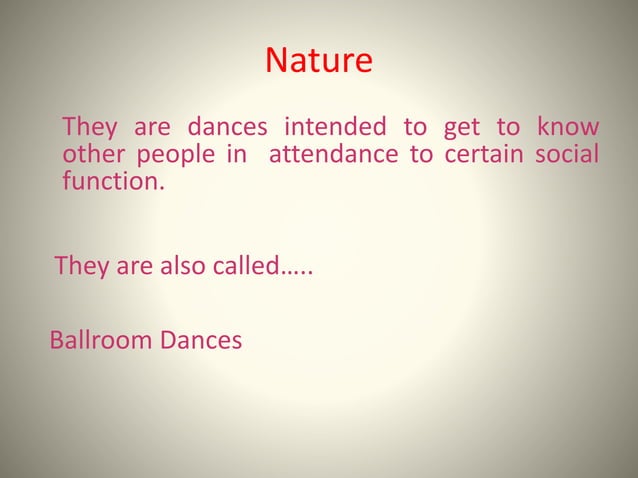 Nature

They are dances intended to get to know other people in attendance to certain social function.

They are also called…..

Ballroom Dances